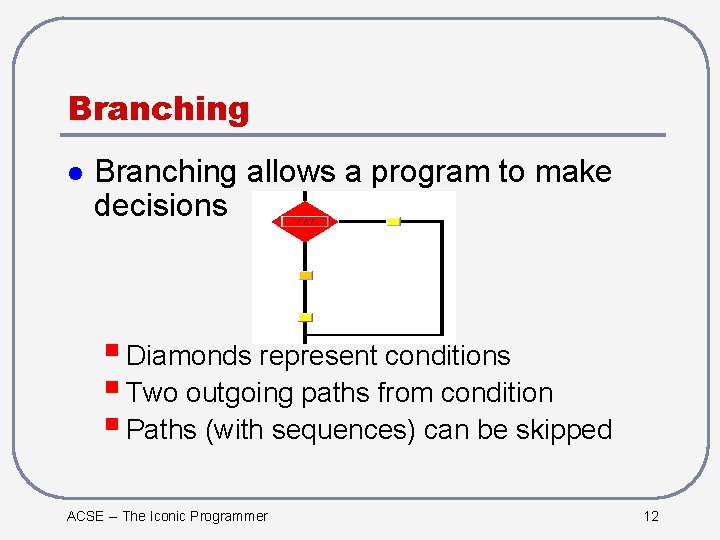 Branching

Branching allows a program to make decisions

???

Diamonds represent conditions
Two outgoing paths from condition
Paths (with sequences) can be skipped

ACSE – The Iconic Programmer

12